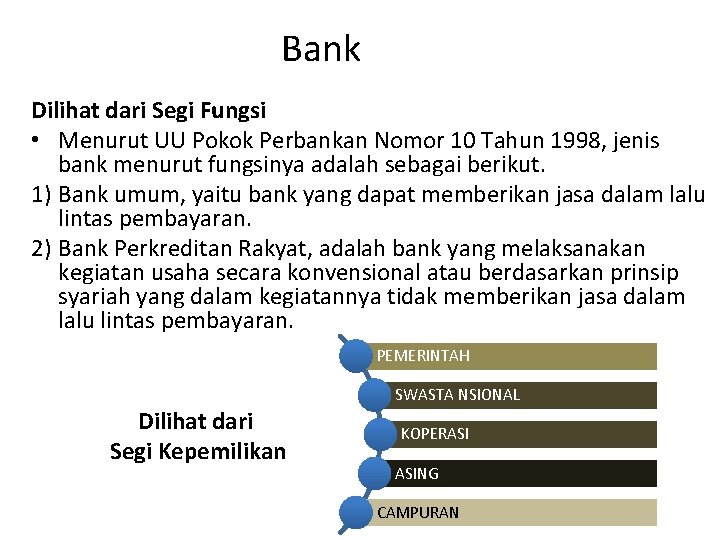 Bank

Dilihat dari Segi Fungsi

• Menurut UU Pokok Perbankan Nomor 10 Tahun 1998, jenis bank menurut fungsinya adalah sebagai berikut.

1) Bank umum, yaitu bank yang dapat memberikan jasa dalam lalu lintas pembayaran.

2) Bank Perkreditan Rakyat, adalah bank yang melaksanakan kegiatan usaha secara konvensional atau berdasarkan prinsip syariah yang dalam kegiatannya tidak memberikan jasa dalam lalu lintas pembayaran.

Dilihat dari Segi Kepemilikan

PEMERINTAH

SWASTA NSIONAL

KOPERASI

ASING

CAMPURAN